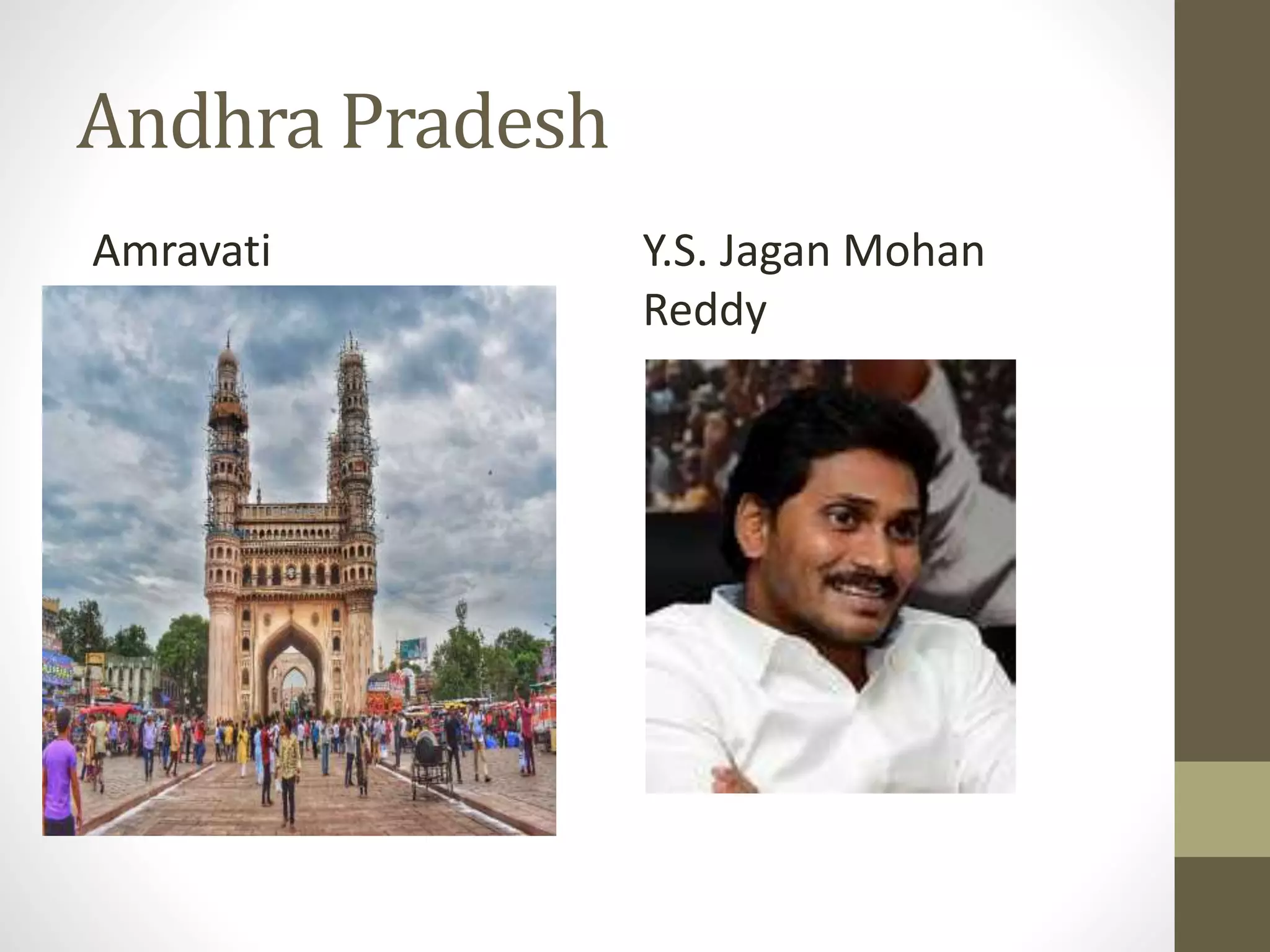 Andhra Pradesh

Amravati

Y.S. Jagan Mohan Reddy